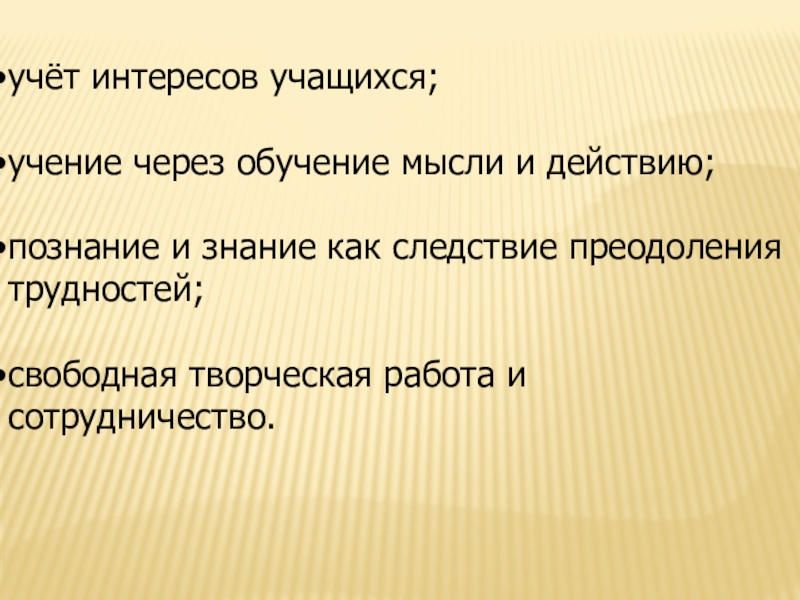 •учёт интересов учащихся;

•учение через обучение мысли и действию;

•познание и знание как следствие преодоления трудностей;

•свободная творческая работа и сотрудничество.